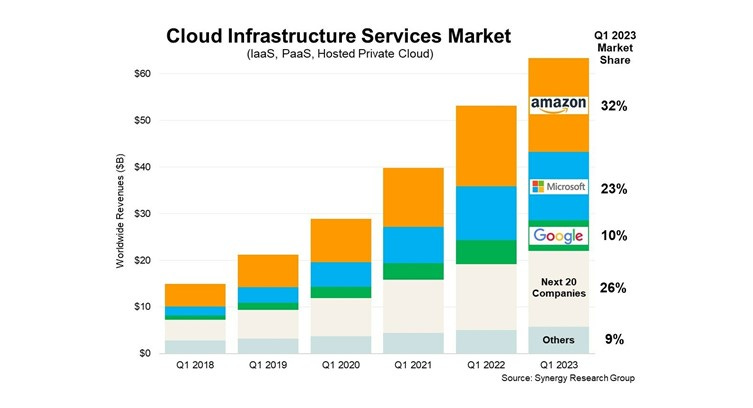 Cloud Infrastructure Services Market
(IaaS, PaaS, Hosted Private Cloud)

Q1 2023 Market Share

Worldwide Revenues ($B)

$60
$50
$40
$30
$20
$10
$0

amazon 32%
Microsoft 23%
Google 10%
Next 20 Companies 26%
Others 9%

Q1 2018
Q1 2019
Q1 2020
Q1 2021
Q1 2022
Q1 2023

Source: Synergy Research Group